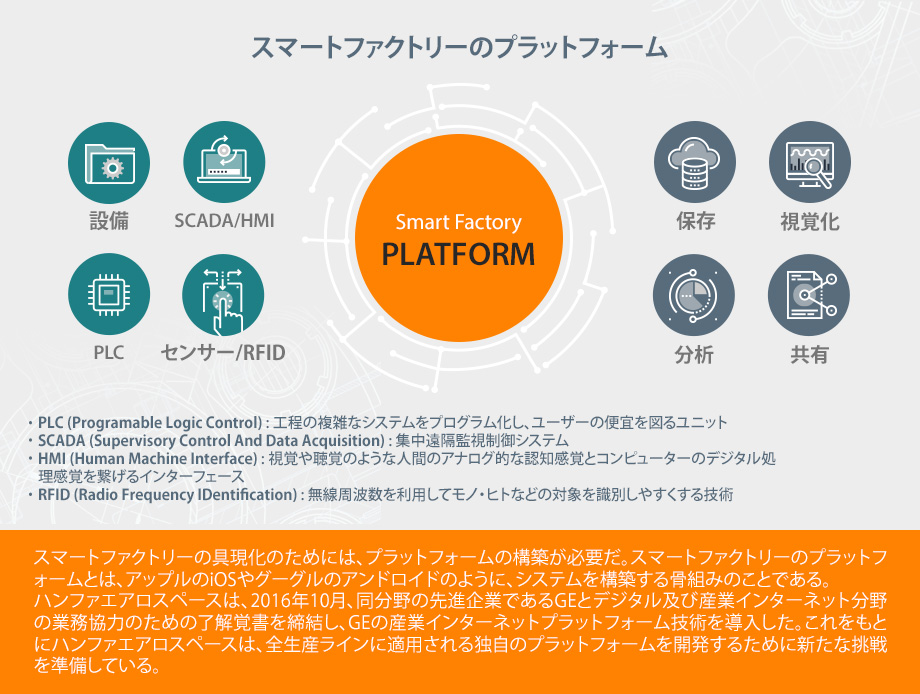 スマートファクトリーのプラットフォーム

設備

SCADA/HMI

PLC

センサー/RFID

Smart Factory
PLATFORM

保存

視覚化

分析

共有

・PLC (Programable Logic Control) : 工程の複雑なシステムをプログラム化し、ユーザーの便宜を図るユニット
・SCADA (Supervisory Control And Data Acquisition) : 集中遠隔監視制御システム
・HMI (Human Machine Interface) : 視覚や聴覚のような人間のアナログ的な認知感覚とコンピューターのデジタル処理感覚を繋げるインターフェース
・RFID (Radio Frequency IDentification) : 無線周波数を利用してモノ・ヒトなどの対象を識別しやすくする技術

スマートファクトリーの具現化のためには、プラットフォームの構築が必要だ。スマートファクトリーのプラットフォームとは、アップルのiOSやグーグルのアンドロイドのように、システムを構築する骨組みのことである。
ハンファエアロスペースは、2016年10月、同分野の先進企業であるGEとデジタル及び産業インターネット分野の業務協力のための了解覚書を締結し、GEの産業インターネットプラットフォーム技術を導入した。これをもとにハンファエアロスペースは、全生産ラインに適用される独自のプラットフォームを開発するために新たな挑戦を準備している。